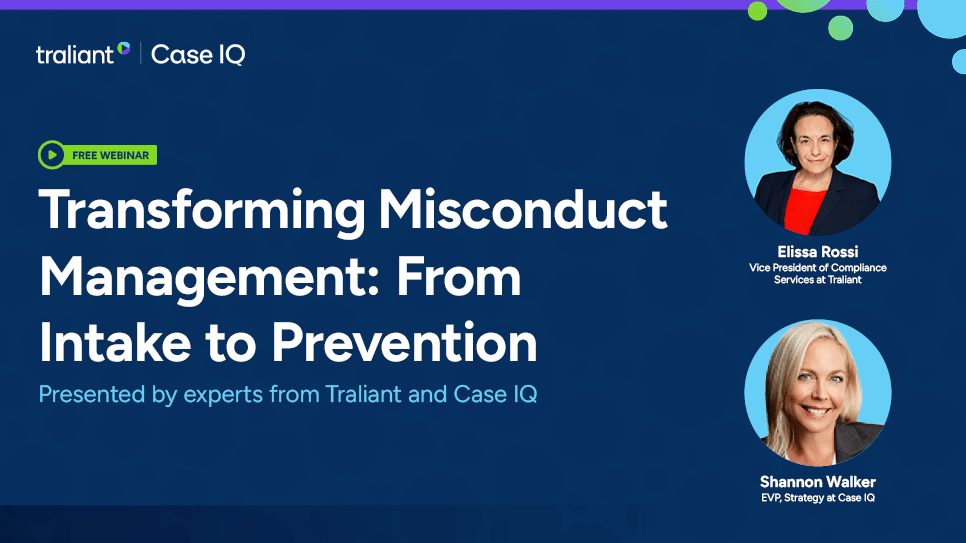 traliant | Case IQ

FREE WEBINAR

Transforming Misconduct Management: From Intake to Prevention

Presented by experts from Traliant and Case IQ

Elissa Rossi
Vice President of Compliance Services at Traliant

Shannon Walker
EVP, Strategy at Case IQ